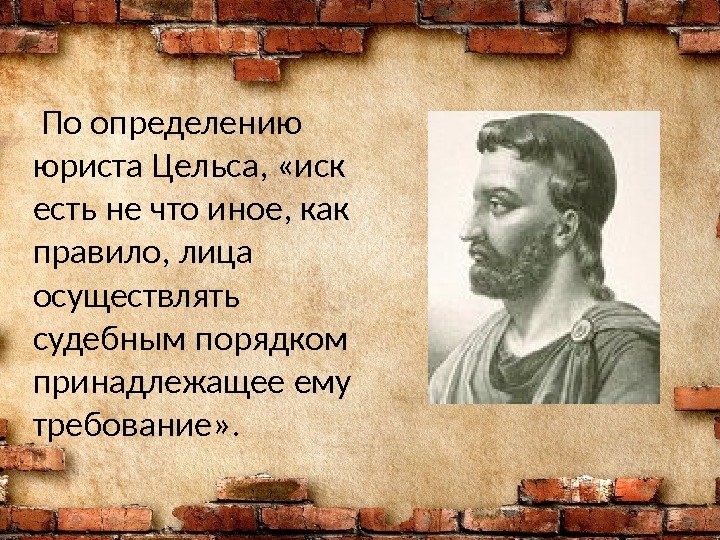 По определению юриста Цельса, «иск есть не что иное, как правило, лица осуществлять судебным порядком принадлежащее ему требование».